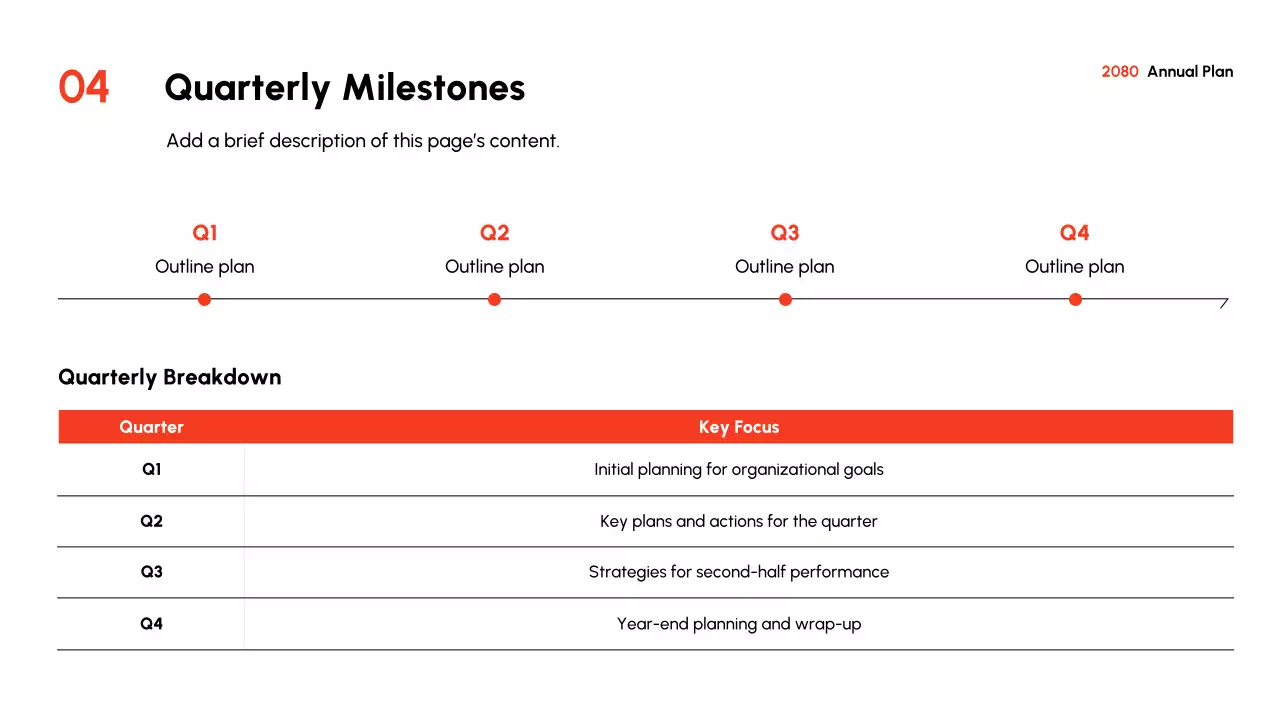 04 Quarterly Milestones

2080 Annual Plan

Add a brief description of this page's content.

Q1
Outline plan

Q2
Outline plan

Q3
Outline plan

Q4
Outline plan

Quarterly Breakdown

| Quarter | Key Focus |
|---|---|
| Q1 | Initial planning for organizational goals |
| Q2 | Key plans and actions for the quarter |
| Q3 | Strategies for second-half performance |
| Q4 | Year-end planning and wrap-up |